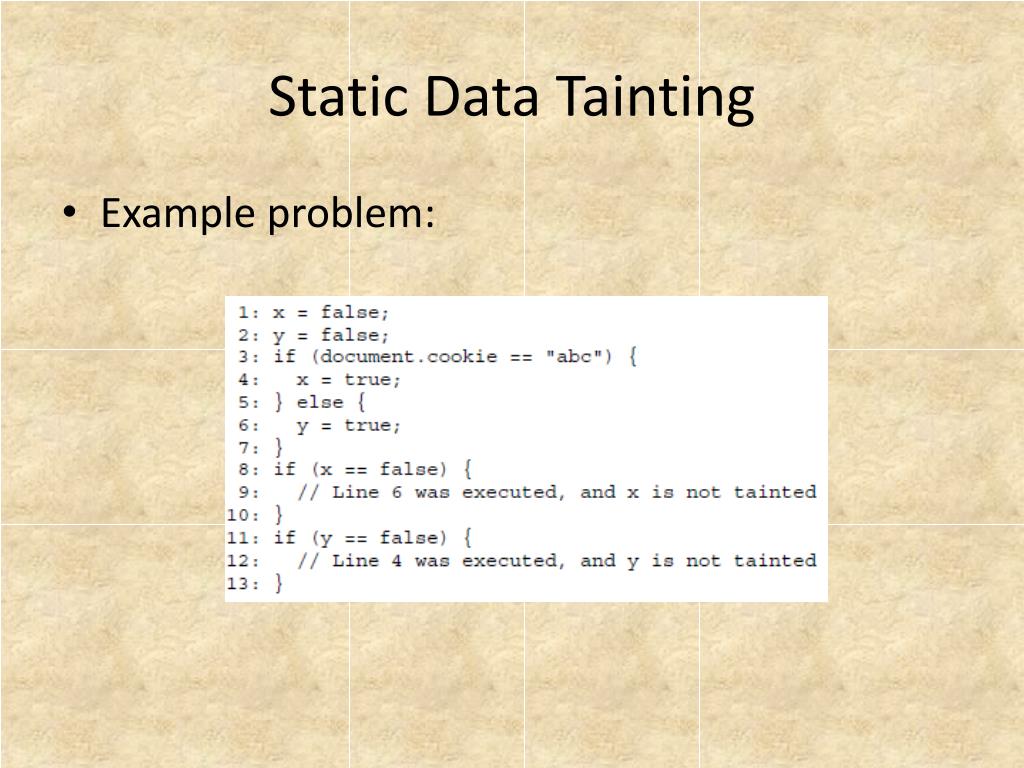 Static Data Tainting

• Example problem:

1: x = false;
2: y = false;
3: if (document.cookie == "abc") {
4:   x = true;
5: } else {
6:   y = true;
7: }
8: if (x == false) {
9:   // Line 6 was executed, and x is not tainted
10: }
11: if (y == false) {
12:   // Line 4 was executed, and y is not tainted
13: }